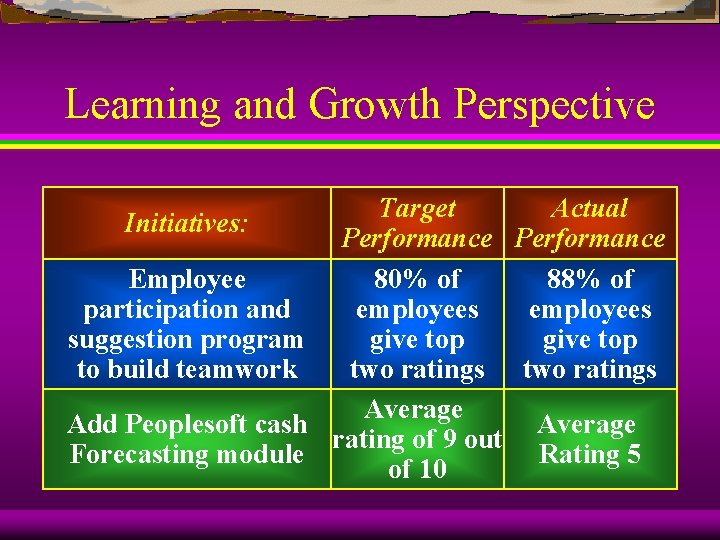 Learning and Growth Perspective

| Initiatives: | Target Performance | Actual Performance |
|---|---|---|
| Employee participation and suggestion program to build teamwork | 80% of employees give top two ratings | 88% of employees give top two ratings |
| Add Peoplesoft cash Forecasting module | Average rating of 9 out of 10 | Average Rating 5 |